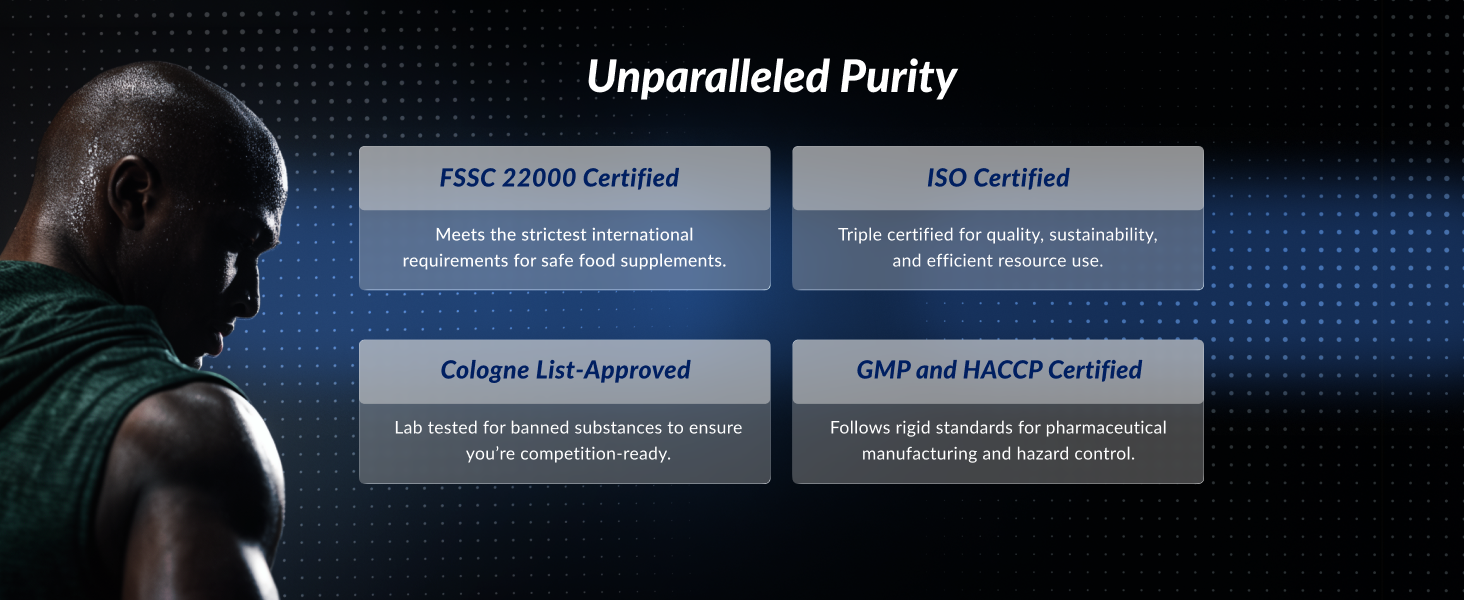 Unparalleled Purity

FSSC 22000 Certified

Meets the strictest international requirements for safe food supplements.

ISO Certified

Triple certified for quality, sustainability, and efficient resource use.

Cologne List-Approved

Lab tested for banned substances to ensure you're competition-ready.

GMP and HACCP Certified

Follows rigid standards for pharmaceutical manufacturing and hazard control.